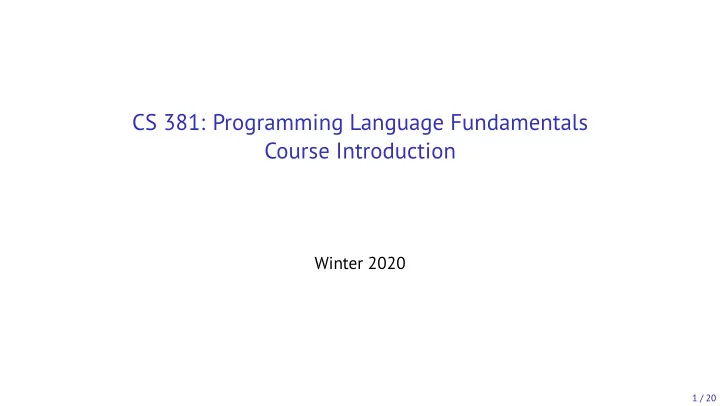 CS 381: Programming Language Fundamentals
Course Introduction

Winter 2020

1 / 20